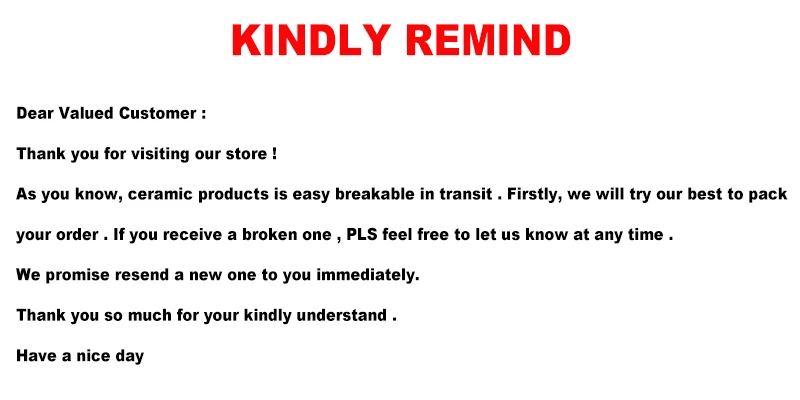 KINDLY REMIND

Dear Valued Customer :

Thank you for visiting our store !

As you know, ceramic products is easy breakable in transit . Firstly, we will try our best to pack your order . If you receive a broken one , PLS feel free to let us know at any time .

We promise resend a new one to you immediately.

Thank you so much for your kindly understand .

Have a nice day